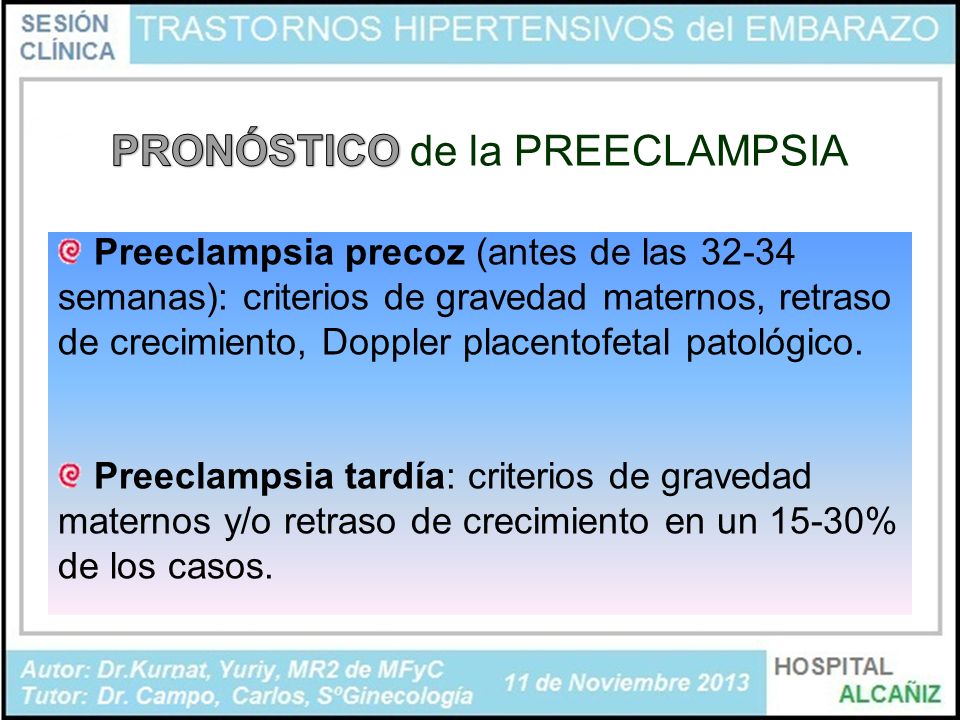 SESIÓN CLÍNICA

TRASTORNOS HIPERTENSIVOS del EMBARAZO

PRONÓSTICO de la PREECLAMPSIA

Preeclampsia precoz (antes de las 32-34 semanas): criterios de gravedad maternos, retraso de crecimiento, Doppler placentofetal patológico.

Preeclampsia tardía: criterios de gravedad maternos y/o retraso de crecimiento en un 15-30% de los casos.

Autor: Dr.Kurnat, Yuriy, MR2 de MFyC
Tutor: Dr. Campo, Carlos, SºGinecología

11 de Noviembre 2013

HOSPITAL ALCAÑIZ